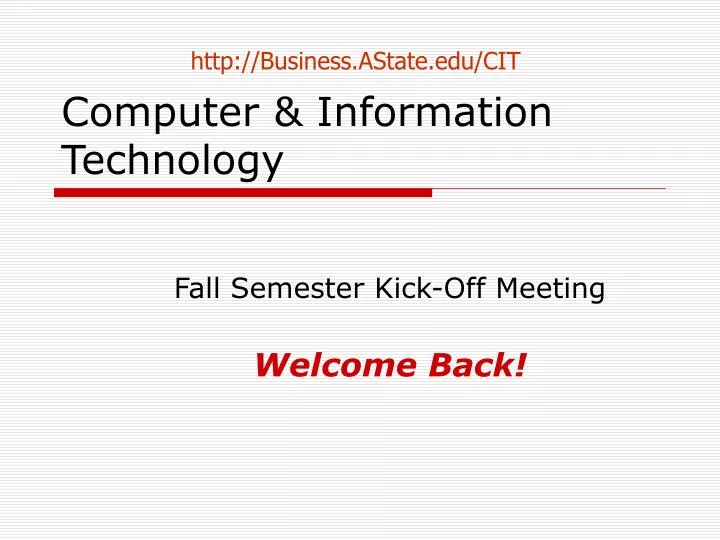 http://Business.AState.edu/CIT

Computer & Information Technology

Fall Semester Kick-Off Meeting

Welcome Back!